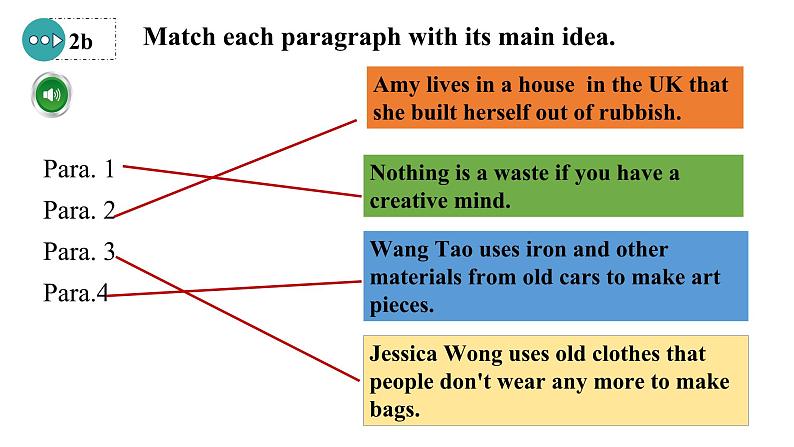 2b

Match each paragraph with its main idea.

Para. 1
Para. 2
Para. 3
Para.4

Amy lives in a house in the UK that she built herself out of rubbish.

Nothing is a waste if you have a creative mind.

Wang Tao uses iron and other materials from old cars to make art pieces.

Jessica Wong uses old clothes that people don't wear any more to make bags.